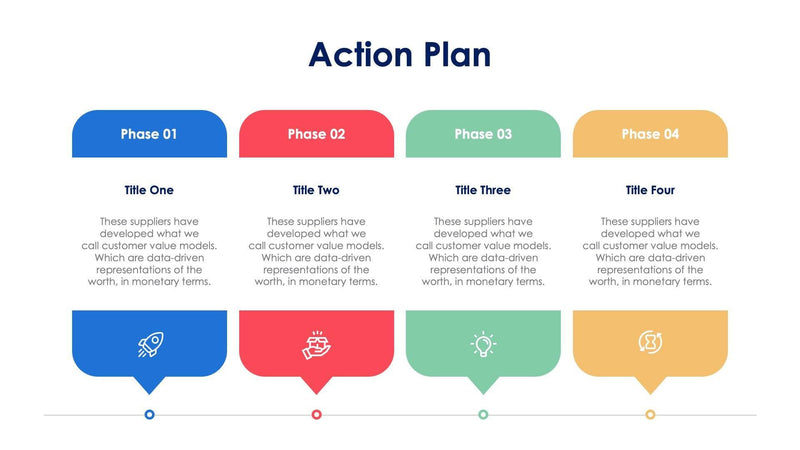 Action Plan

Phase 01

Title One

These suppliers have developed what we call customer value models. Which are data-driven representations of the worth, in monetary terms.

Phase 02

Title Two

These suppliers have developed what we call customer value models. Which are data-driven representations of the worth, in monetary terms.

Phase 03

Title Three

These suppliers have developed what we call customer value models. Which are data-driven representations of the worth, in monetary terms.

Phase 04

Title Four

These suppliers have developed what we call customer value models. Which are data-driven representations of the worth, in monetary terms.